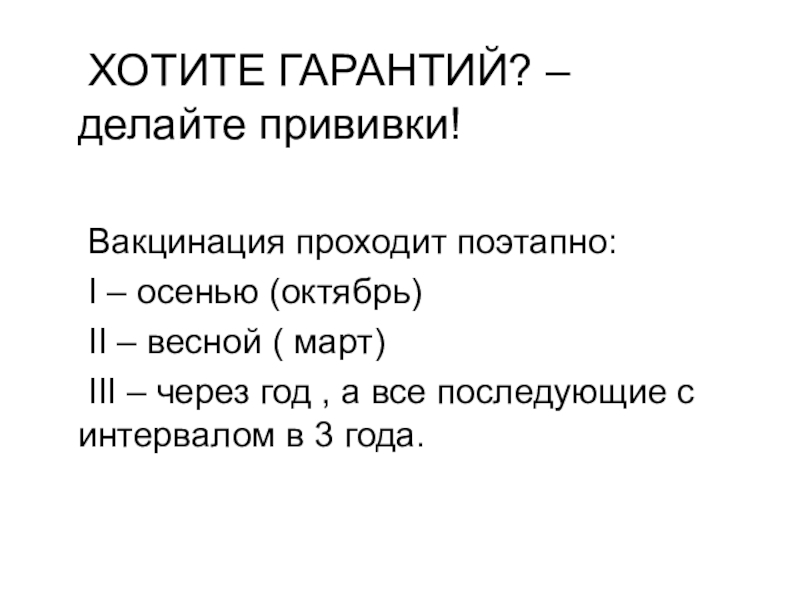 ХОТИТЕ ГАРАНТИЙ? – делайте прививки!

Вакцинация проходит поэтапно:
I – осенью (октябрь)
II – весной ( март)
III – через год , а все последующие с интервалом в 3 года.